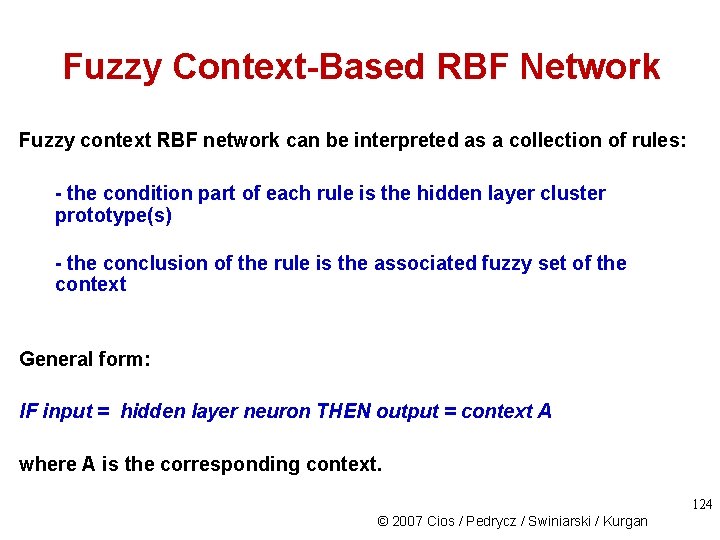 Fuzzy Context-Based RBF Network

Fuzzy context RBF network can be interpreted as a collection of rules:

- the condition part of each rule is the hidden layer cluster prototype(s)

- the conclusion of the rule is the associated fuzzy set of the context

General form:

IF input = hidden layer neuron THEN output = context A

where A is the corresponding context.

124

© 2007 Cios / Pedrycz / Swiniarski / Kurgan